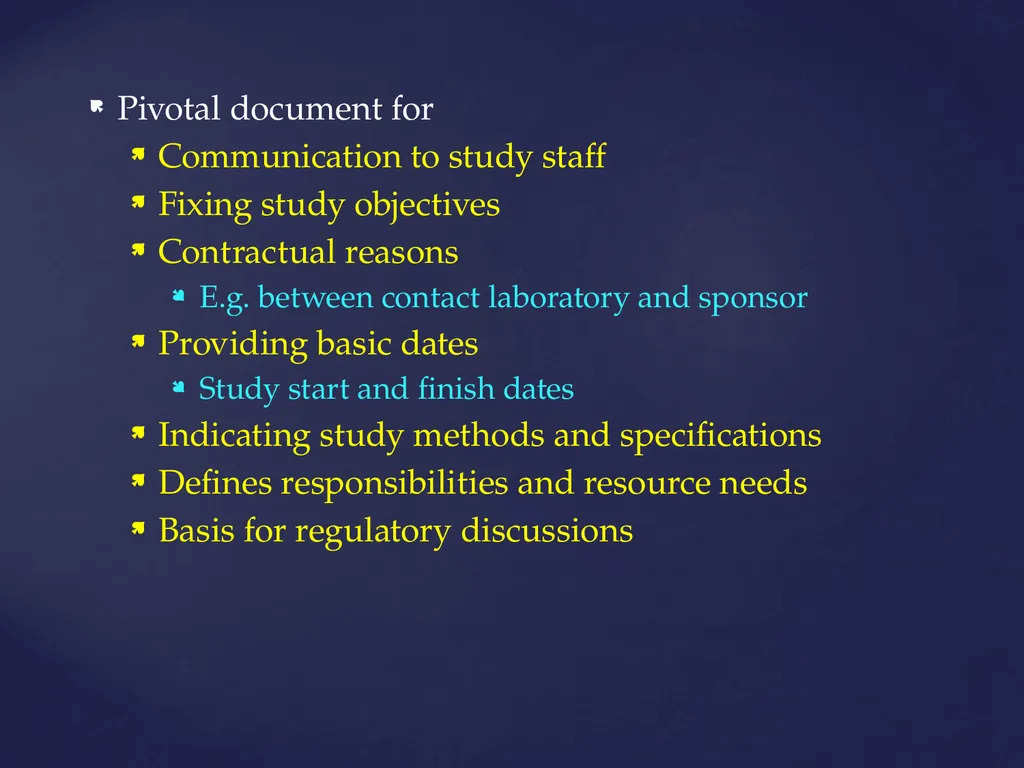 Pivotal document for

Communication to study staff

Fixing study objectives

Contractual reasons

E.g. between contact laboratory and sponsor

Providing basic dates

Study start and finish dates

Indicating study methods and specifications

Defines responsibilities and resource needs

Basis for regulatory discussions